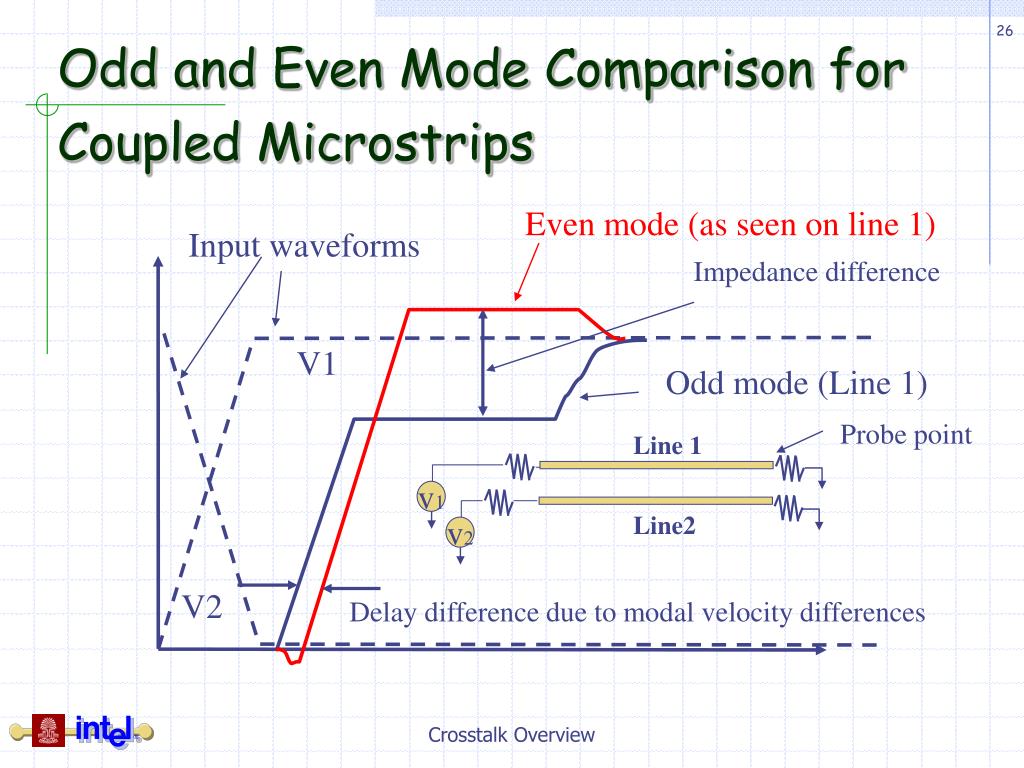 26

Odd and Even Mode Comparison for Coupled Microstrips

Input waveforms

Even mode (as seen on line 1)

Impedance difference

V1

Odd mode (Line 1)

Probe point

Line 1

V1

V2

Line2

V2

Delay difference due to modal velocity differences

intel

Crosstalk Overview